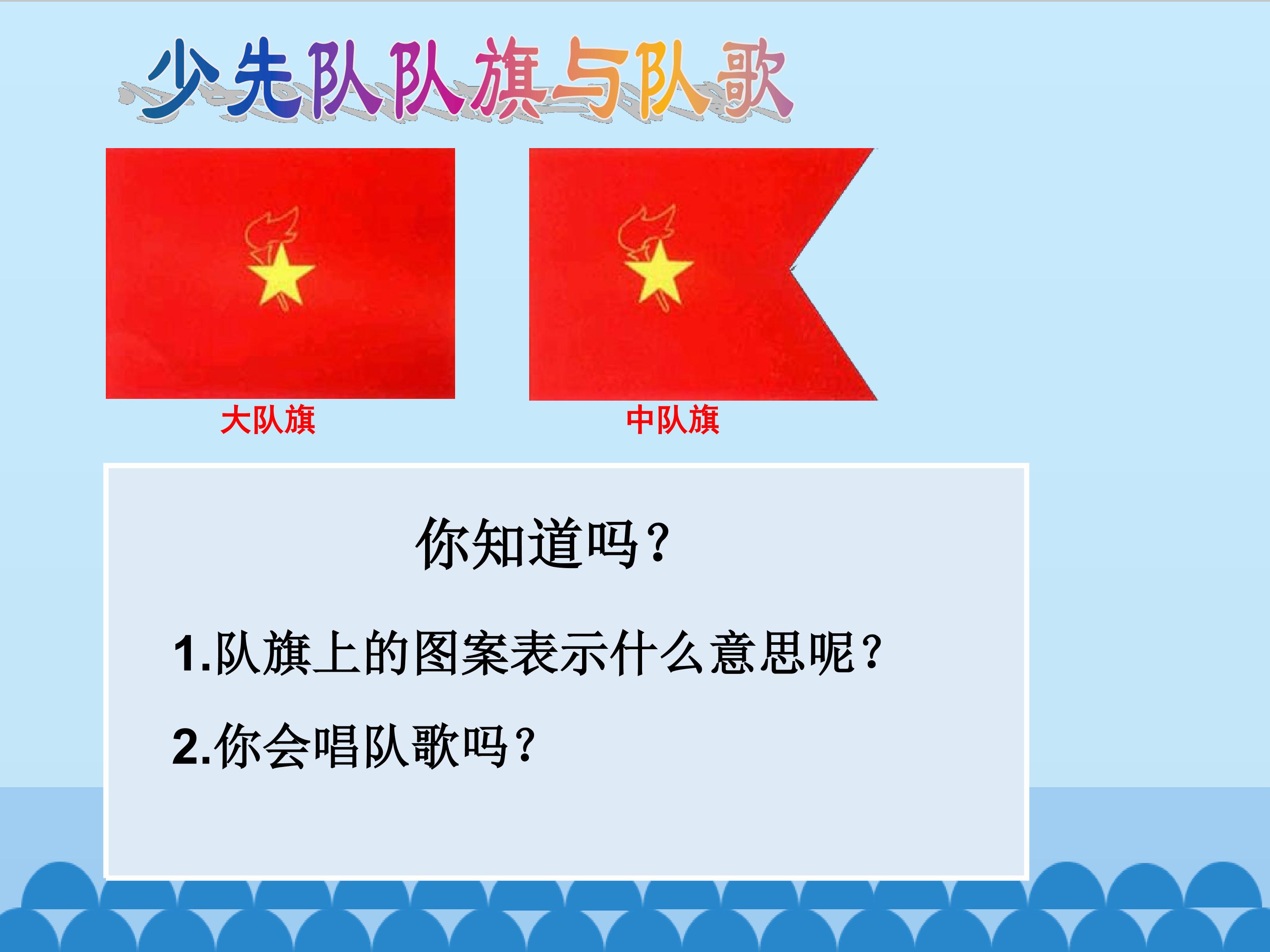 少先队队旗与队歌

大队旗

中队旗

你知道吗？

1.队旗上的图案表示什么意思呢？

2.你会唱队歌吗？